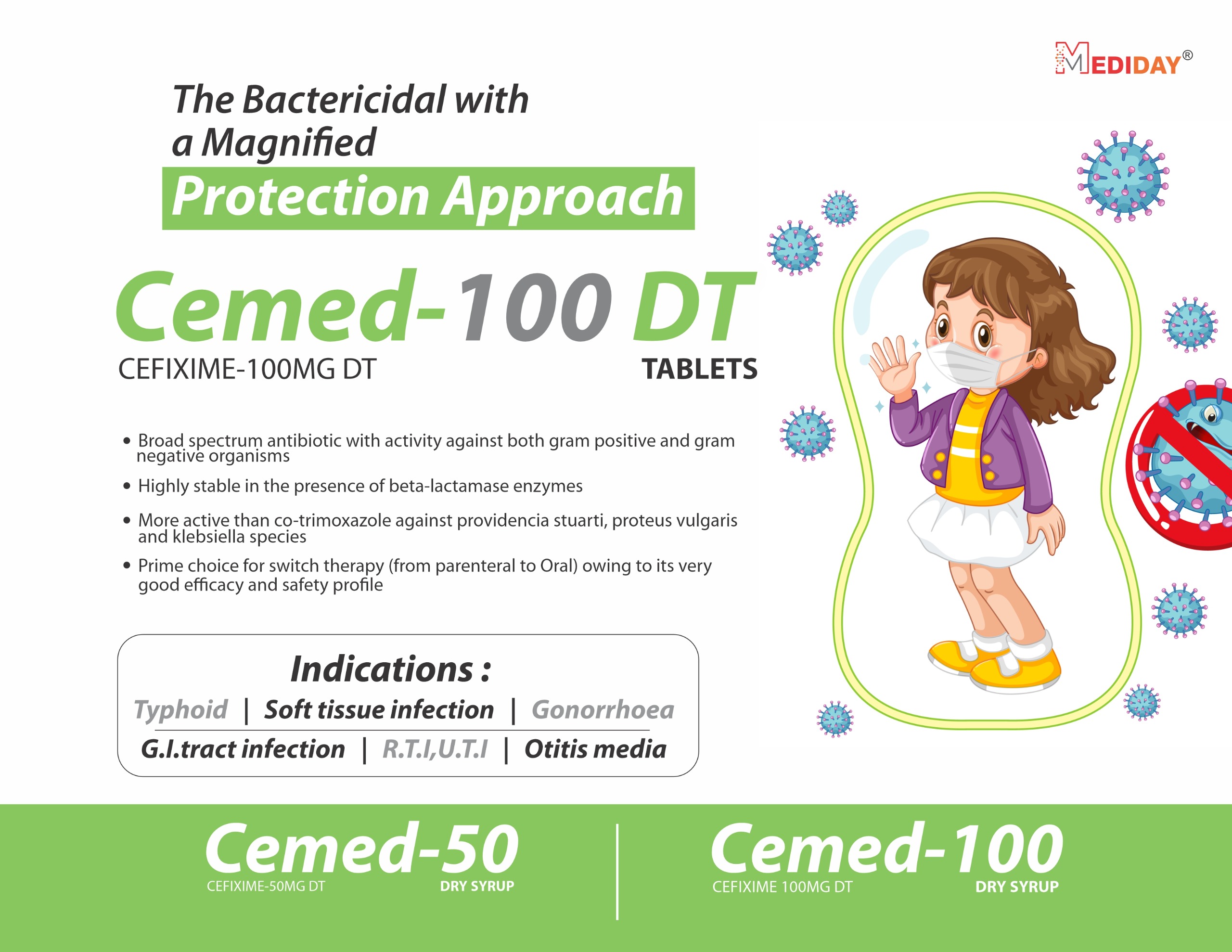 MEDIDAY®

The Bactericidal with a Magnified

Protection Approach

Cemed-100 DT

CEFIXIME-100MG DT

TABLETS

• Broad spectrum antibiotic with activity against both gram positive and gram negative organisms

• Highly stable in the presence of beta-lactamase enzymes

• More active than co-trimoxazole against providencia stuarti, proteus vulgaris and klebsiella species

• Prime choice for switch therapy (from parenteral to Oral) owing to its very good efficacy and safety profile

Indications :

Typhoid | Soft tissue infection | Gonorrhoea

G.I.tract infection | R.T.I,U.T.I | Otitis media

Cemed-50

CEFIXIME-50MG DT

DRY SYRUP

Cemed-100

CEFIXIME 100MG DT

DRY SYRUP